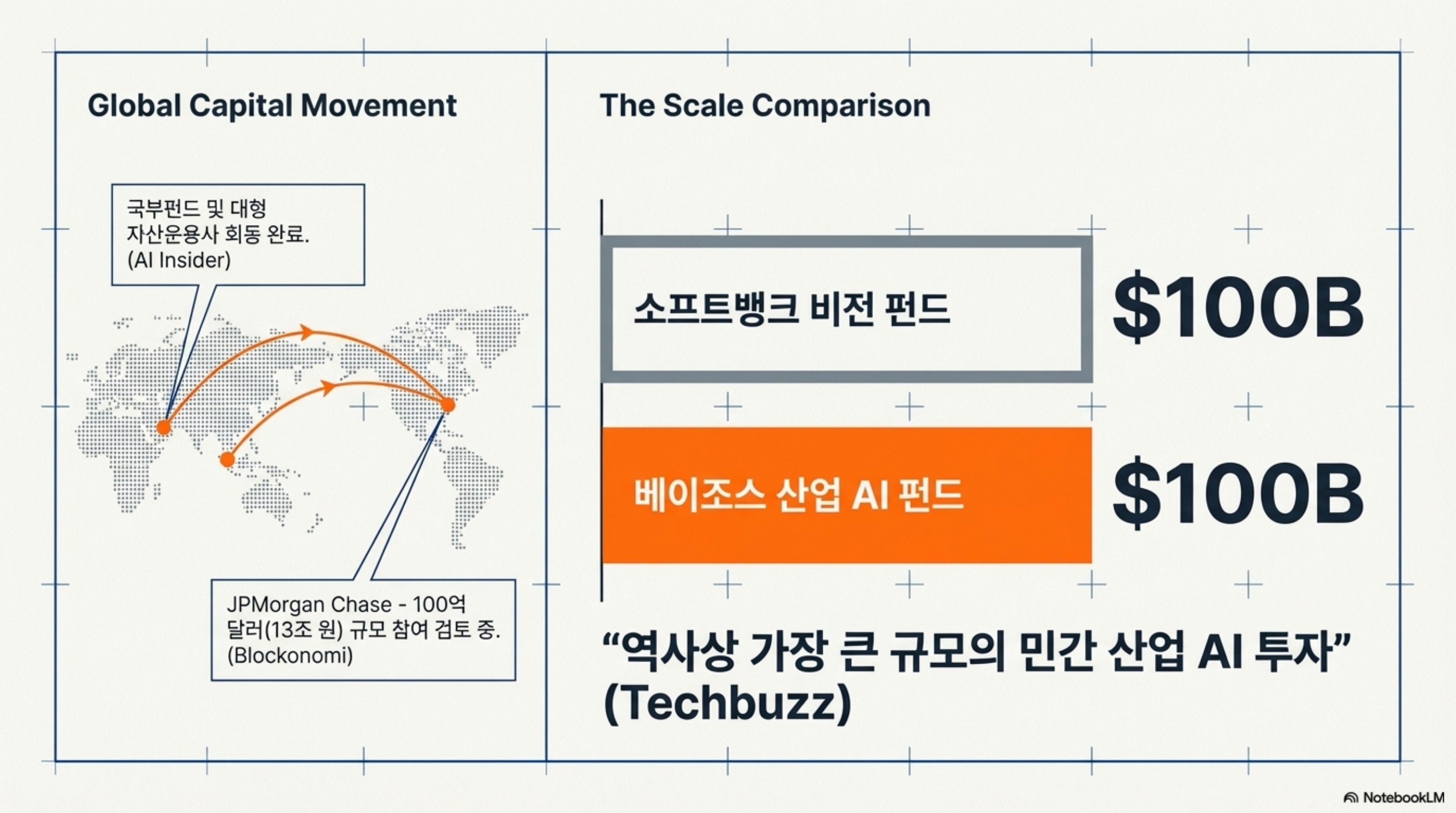 Global Capital Movement

국부펀드 및 대형 자산운용사 회동 완료. (AI Insider)

JPMorgan Chase - 100억 달러(13조 원) 규모 참여 검토 중. (Blockonomi)

The Scale Comparison

소프트뱅크 비전 펀드

$100B

베이조스 산업 AI 펀드

$100B

“역사상 가장 큰 규모의 민간 산업 AI 투자” (Techbuzz)

NotebookLM